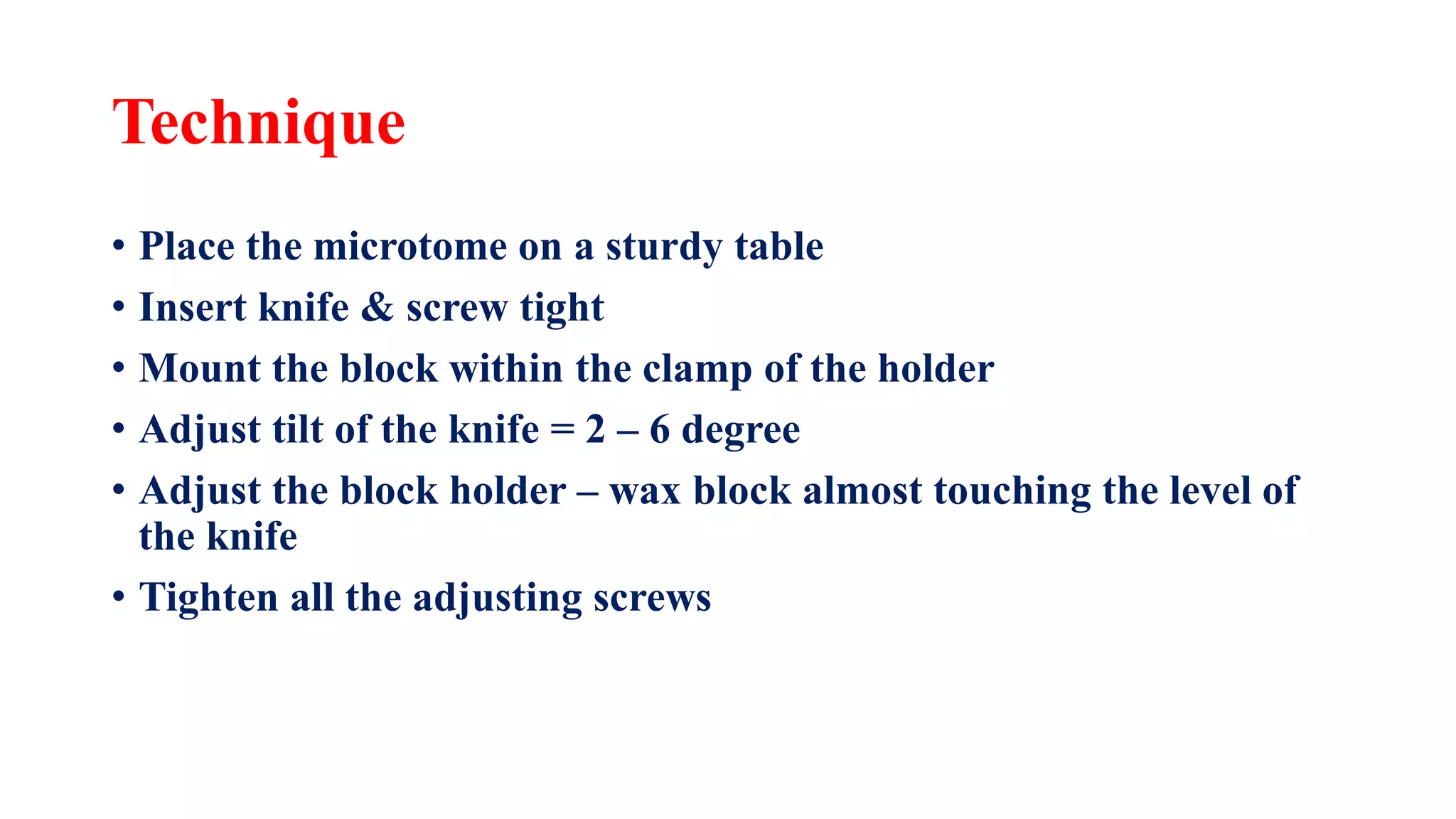 Technique

• Place the microtome on a sturdy table
• Insert knife & screw tight
• Mount the block within the clamp of the holder
• Adjust tilt of the knife = 2 – 6 degree
• Adjust the block holder – wax block almost touching the level of the knife
• Tighten all the adjusting screws